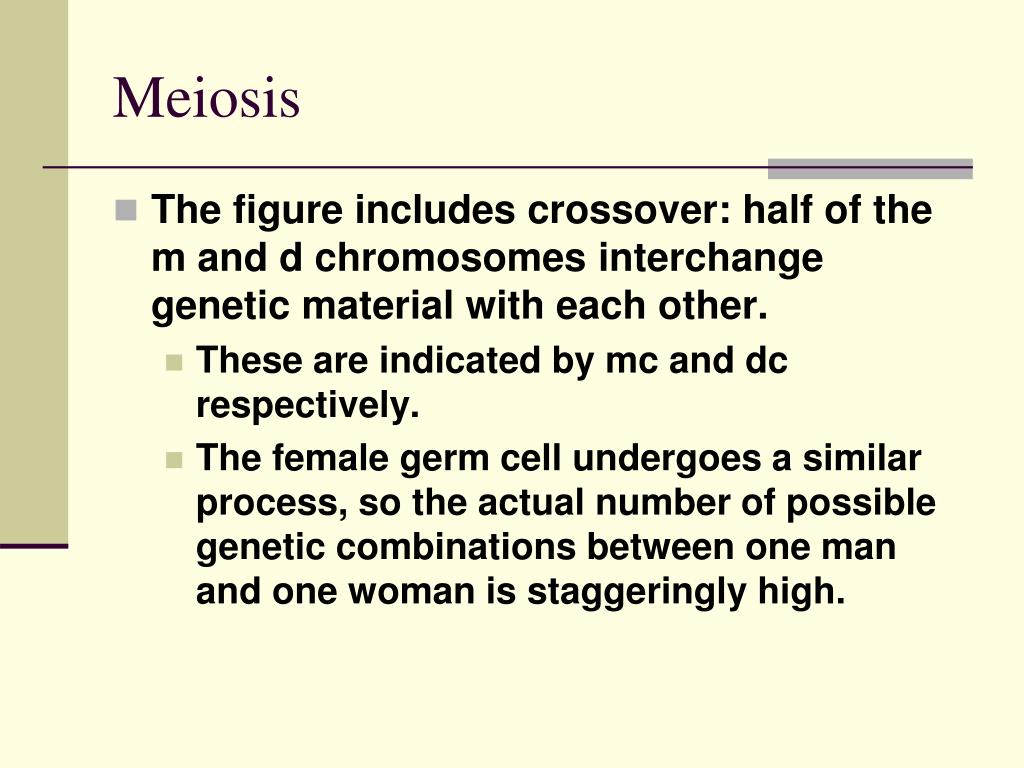 Meiosis

The figure includes crossover: half of the m and d chromosomes interchange genetic material with each other.

These are indicated by mc and dc respectively.

The female germ cell undergoes a similar process, so the actual number of possible genetic combinations between one man and one woman is staggeringly high.